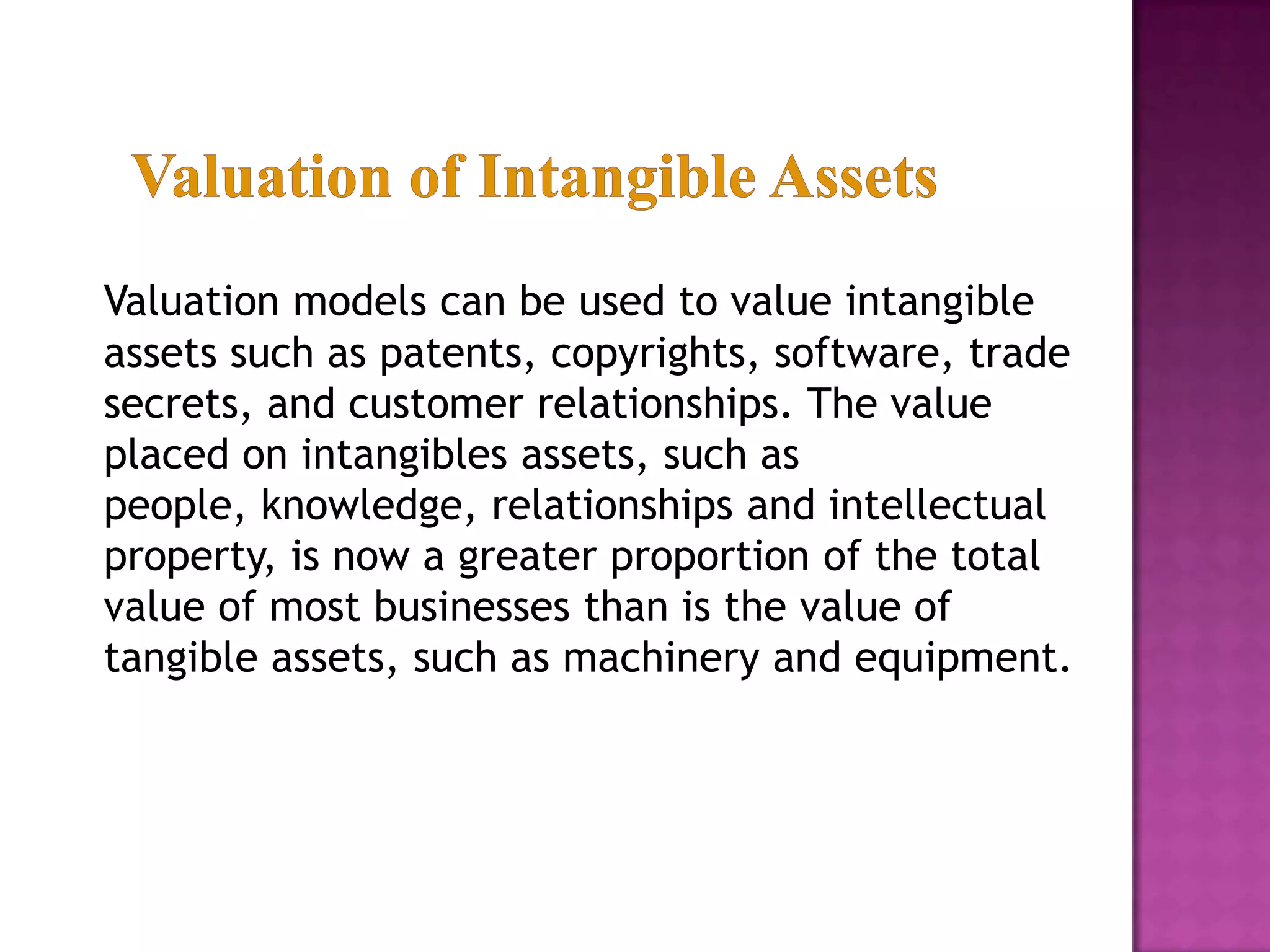 Valuation of Intangible Assets

Valuation models can be used to value intangible assets such as patents, copyrights, software, trade secrets, and customer relationships. The value placed on intangibles assets, such as people, knowledge, relationships and intellectual property, is now a greater proportion of the total value of most businesses than is the value of tangible assets, such as machinery and equipment.